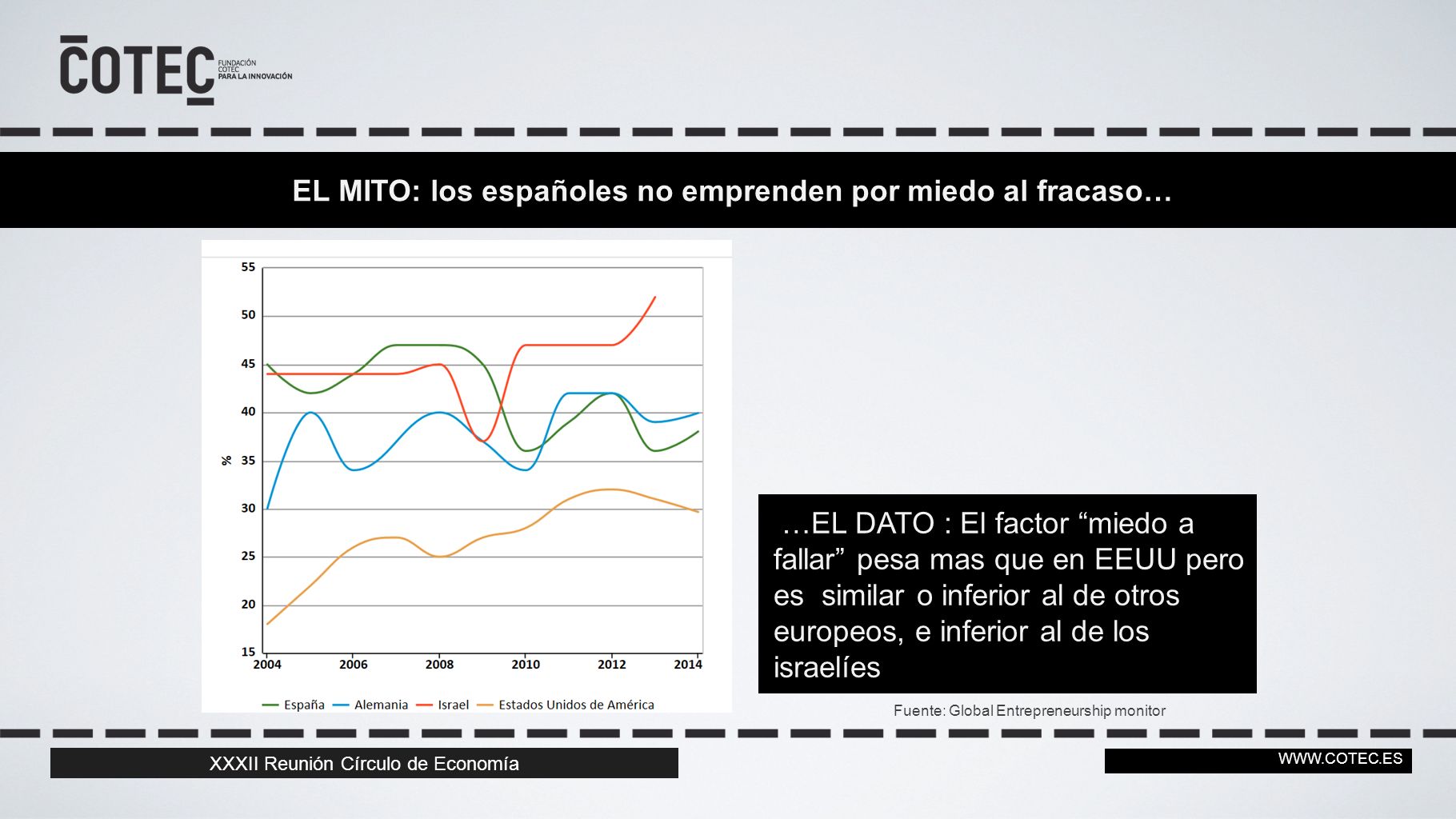 COTEC FUNDACIÓN COTEC PARA LA INNOVACIÓN

EL MITO: los españoles no emprenden por miedo al fracaso…

55
50
45
40
35
30
25
20
15
%
2004 2006 2008 2010 2012 2014

España Alemania Israel Estados Unidos de América

…EL DATO : El factor “miedo a fallar” pesa mas que en EEUU pero es similar o inferior al de otros europeos, e inferior al de los israelíes

Fuente: Global Entrepreneurship monitor

XXXII Reunión Círculo de Economía

WWW.COTEC.ES